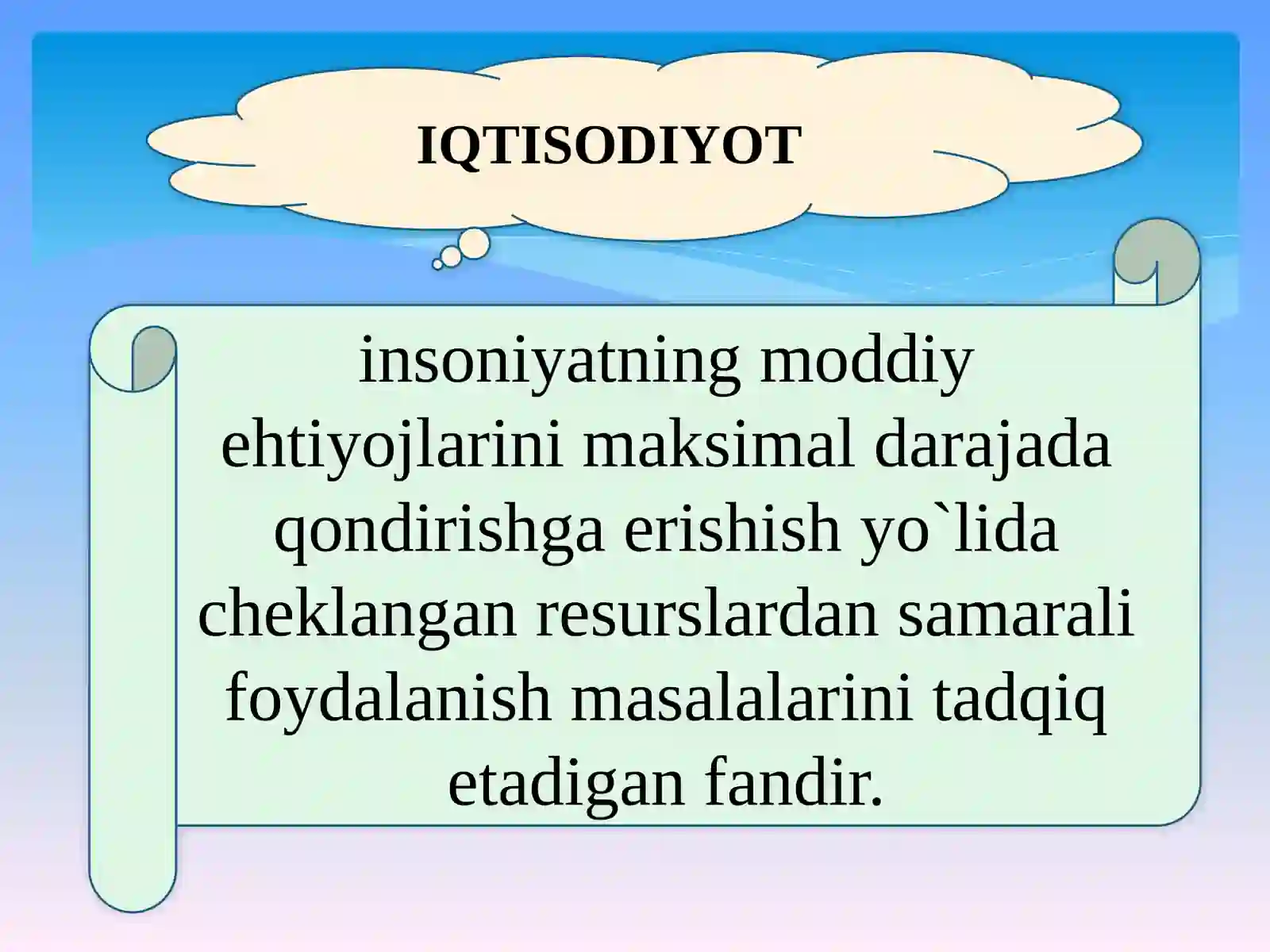 IQTISODIYOT

insoniyatning moddiy ehtiyojlarini maksimal darajada qondirishga erishish yo`lida cheklangan resurslardan samarali foydalanish masalalarini tadqiq etadigan fandir.